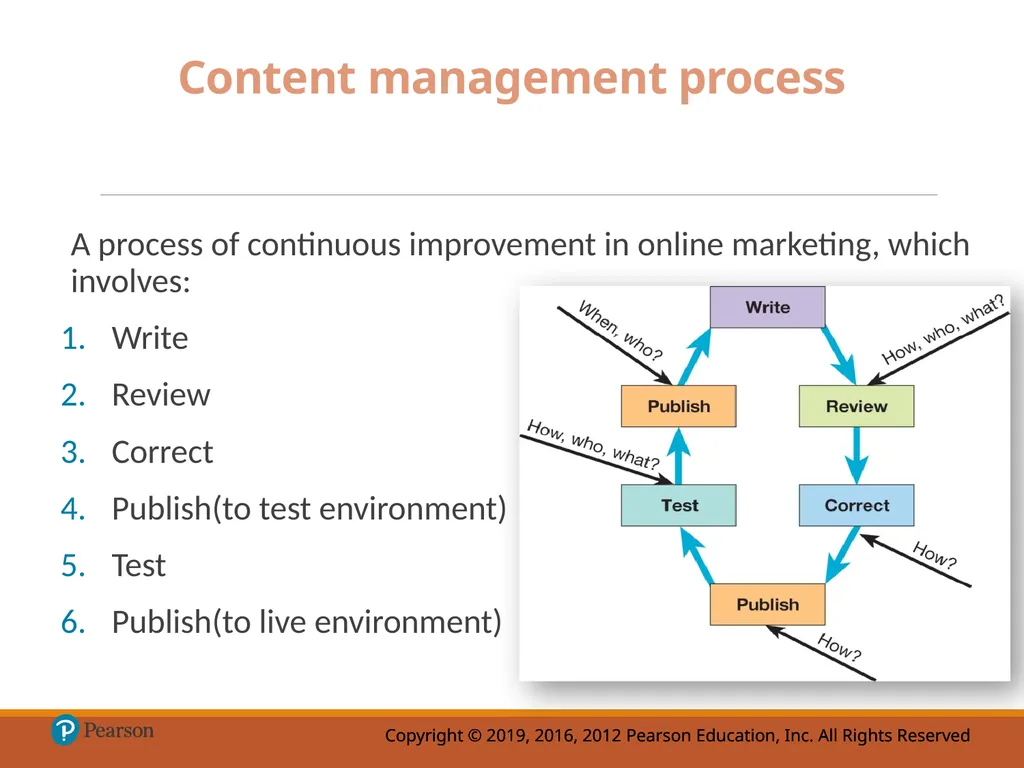 Content management process

A process of continuous improvement in online marketing, which involves:

1. Write
2. Review
3. Correct
4. Publish(to test environment)
5. Test
6. Publish(to live environment)

Write
When, who?
How, who, what?
Publish
Review
How, who, what?
Test
Correct
How?
Publish
How?

Pearson

Copyright © 2019, 2016, 2012 Pearson Education, Inc. All Rights Reserved